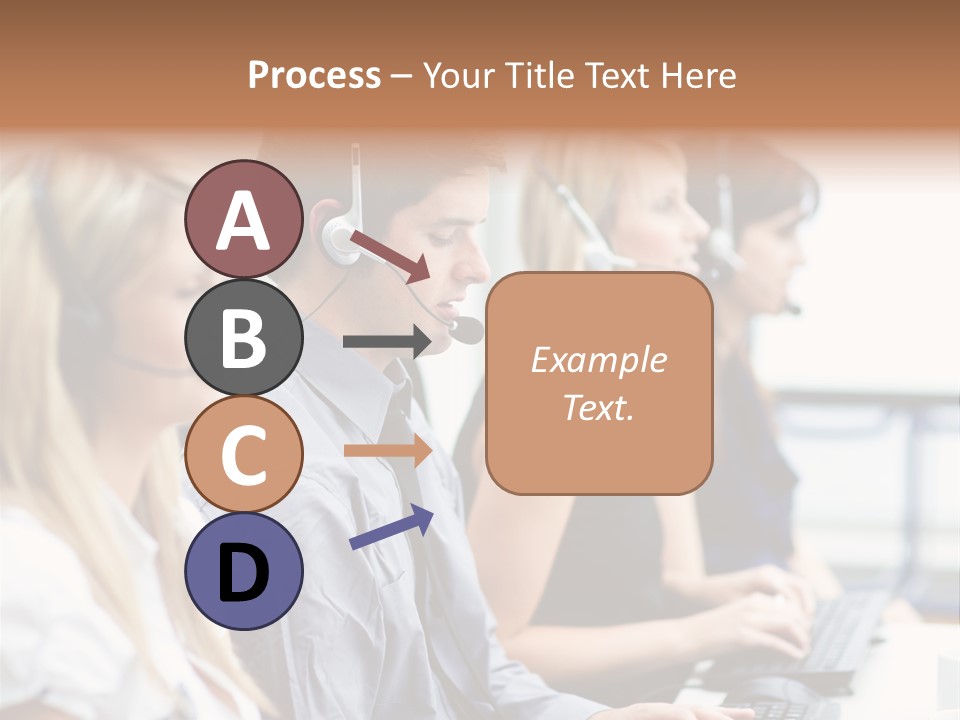 Process – Your Title Text Here

A

B

C

D

Example Text.